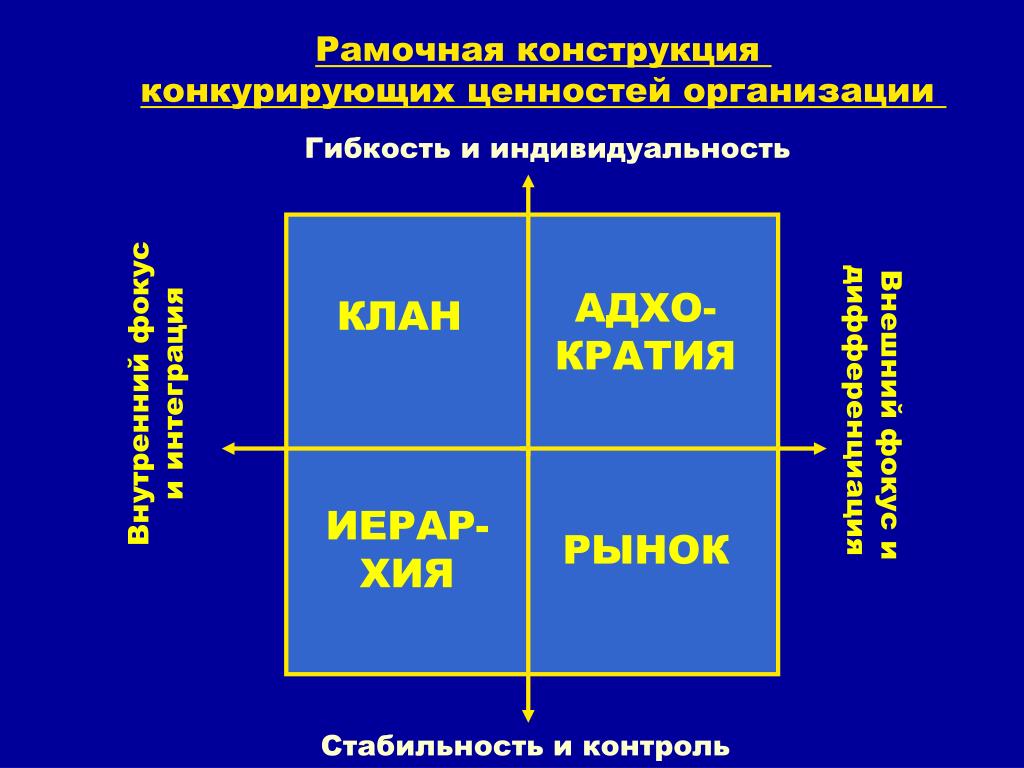 Рамочная конструкция конкурирующих ценностей организации

Гибкость и индивидуальность

Внутренний фокус и интеграция

КЛАН

АДХО-КРАТИЯ

ИЕРАР-ХИЯ

РЫНОК

Внешний фокус и дифференциация

Стабильность и контроль